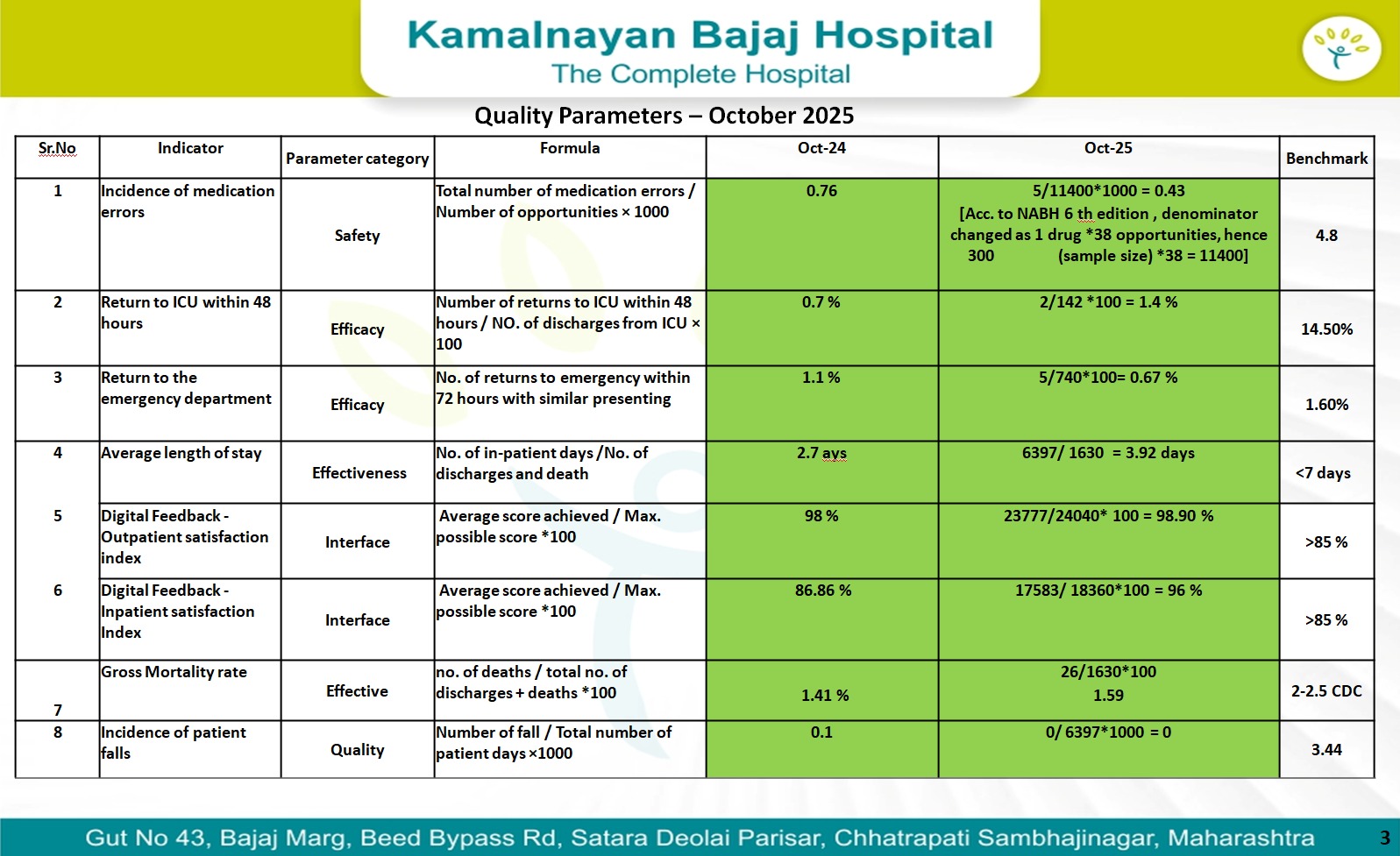 Kamalnayan Bajaj Hospital
The Complete Hospital

Quality Parameters – October 2025

| Sr.No | Indicator | Parameter category | Formula | Oct-24 | Oct-25 | Benchmark |
|---|---|---|---|---|---|---|
| 1 | Incidence of medication errors | Safety | Total number of medication errors / Number of opportunities × 1000 | 0.76 | 5/11400*1000 = 0.43 [Acc. to NABH 6 th edition , denominator changed as 1 drug *38 opportunities, hence 300 (sample size) *38 = 11400] | 4.8 |
| 2 | Return to ICU within 48 hours | Efficacy | Number of returns to ICU within 48 hours / NO. of discharges from ICU × 100 | 0.7 % | 2/142 *100 = 1.4 % | 14.50% |
| 3 | Return to the emergency department | Efficacy | No. of returns to emergency within 72 hours with similar presenting | 1.1 % | 5/740*100= 0.67 % | 1.60% |
| 4 | Average length of stay | Effectiveness | No. of in-patient days /No. of discharges and death | 2.7 ays | 6397/ 1630 = 3.92 days | <7 days |
| 5 | Digital Feedback - Outpatient satisfaction index | Interface | Average score achieved / Max. possible score *100 | 98 % | 23777/24040* 100 = 98.90 % | >85 % |
| 6 | Digital Feedback - Inpatient satisfaction Index | Interface | Average score achieved / Max. possible score *100 | 86.86 % | 17583/ 18360*100 = 96 % | >85 % |
| 7 | Gross Mortality rate | Effective | no. of deaths / total no. of discharges + deaths *100 | 1.41 % | 26/1630*100 1.59 | 2-2.5 CDC |
| 8 | Incidence of patient falls | Quality | Number of fall / Total number of patient days ×1000 | 0.1 | 0/ 6397*1000 = 0 | 3.44 |

Gut No 43, Bajaj Marg, Beed Bypass Rd, Satara Deolai Parisar, Chhatrapati Sambhajinagar, Maharashtra 3